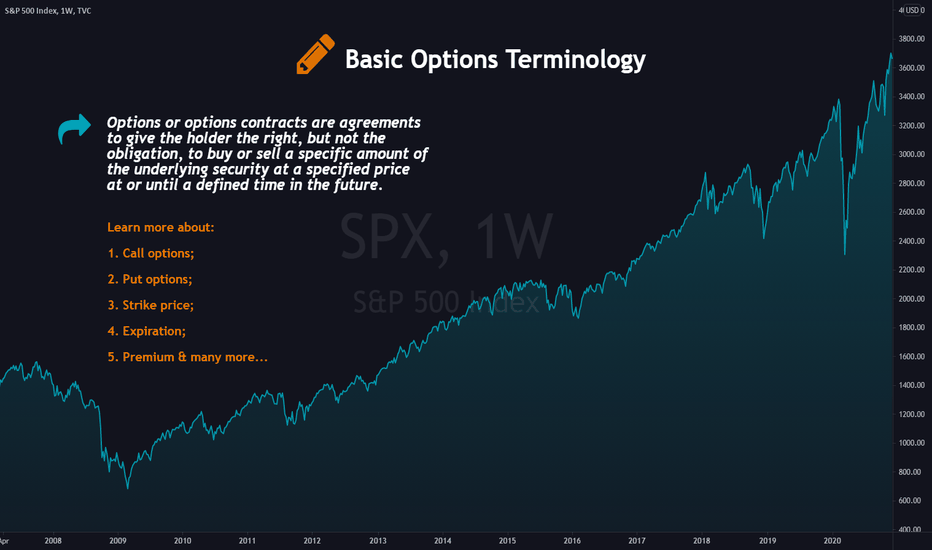 S&P 500 Index, 1W, TVC

USD

Basic Options Terminology

Options or options contracts are agreements to give the holder the right, but not the obligation, to buy or sell a specific amount of the underlying security at a specified price at or until a defined time in the future.

Learn more about:

1. Call options;

2. Put options;

3. Strike price;

4. Expiration;

5. Premium & many more...

SPX, 1W

S&P 500 Index

3800.00
3600.00
3400.00
3200.00
3000.00
2800.00
2600.00
2400.00
2200.00
2000.00
1800.00
1600.00
1400.00
1200.00
1000.00
800.00
600.00
400.00

Apr
2008
2009
2010
2011
2012
2013
2014
2015
2016
2017
2018
2019
2020